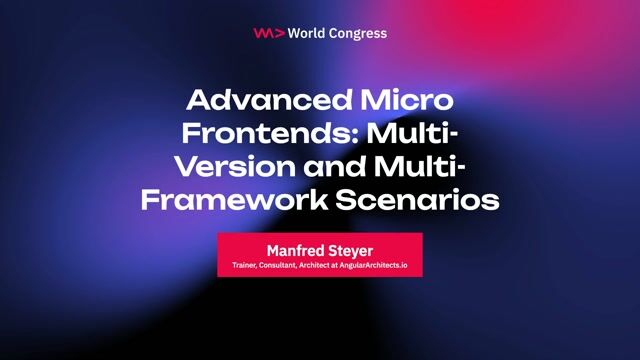 World Congress

Advanced Micro Frontends: Multi-Version and Multi-Framework Scenarios

Manfred Steyer
Trainer, Consultant, Architect at AngularArchitects.io